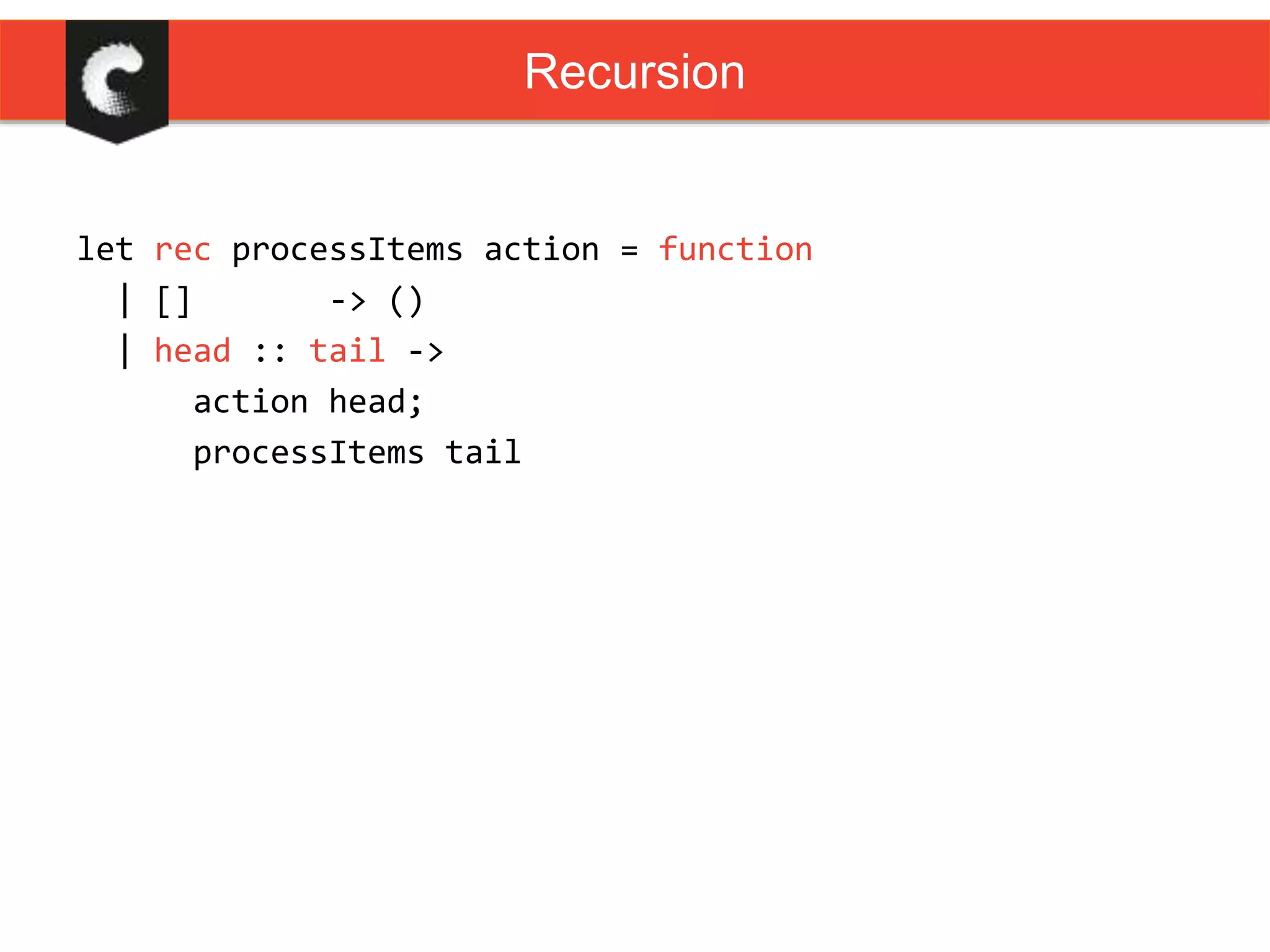 Recursion

let rec processItems action = function
  | []          -> ()
  | head :: tail ->
      action head;
      processItems tail